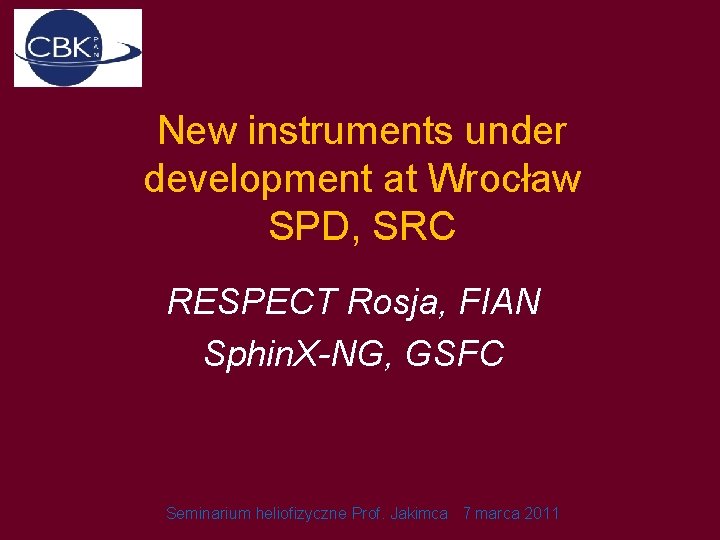 CBK PAN

New instruments under development at Wrocław SPD, SRC

RESPECT Rosja, FIAN

SphinX-NG, GSFC

Seminarium heliofizyczne Prof. Jakimca 7 marca 2011